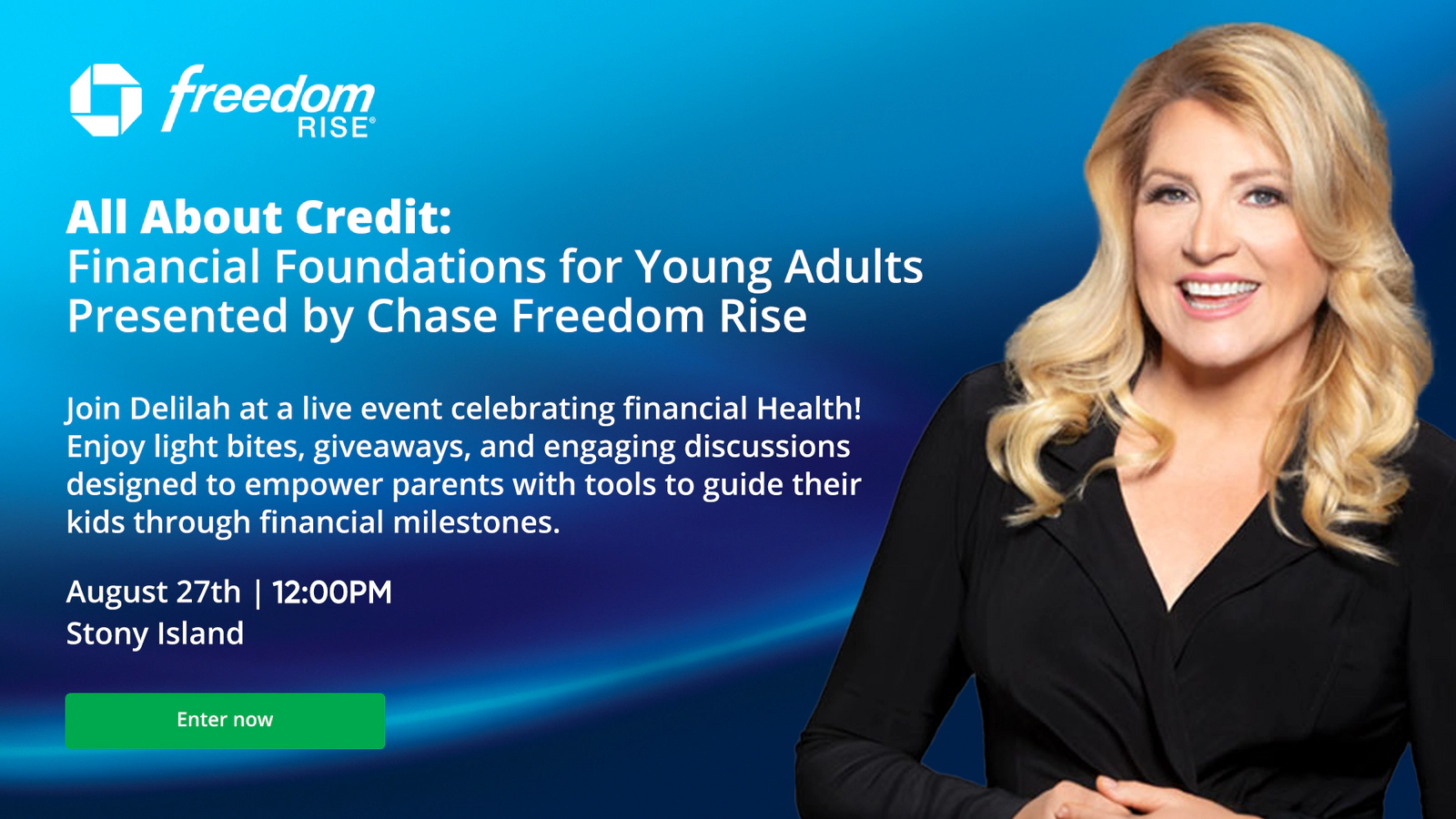 freedom RISE®

All About Credit:
Financial Foundations for Young Adults
Presented by Chase Freedom Rise

Join Delilah at a live event celebrating financial Health! Enjoy light bites, giveaways, and engaging discussions designed to empower parents with tools to guide their kids through financial milestones.

August 27th | 12:00PM
Stony Island

Enter now